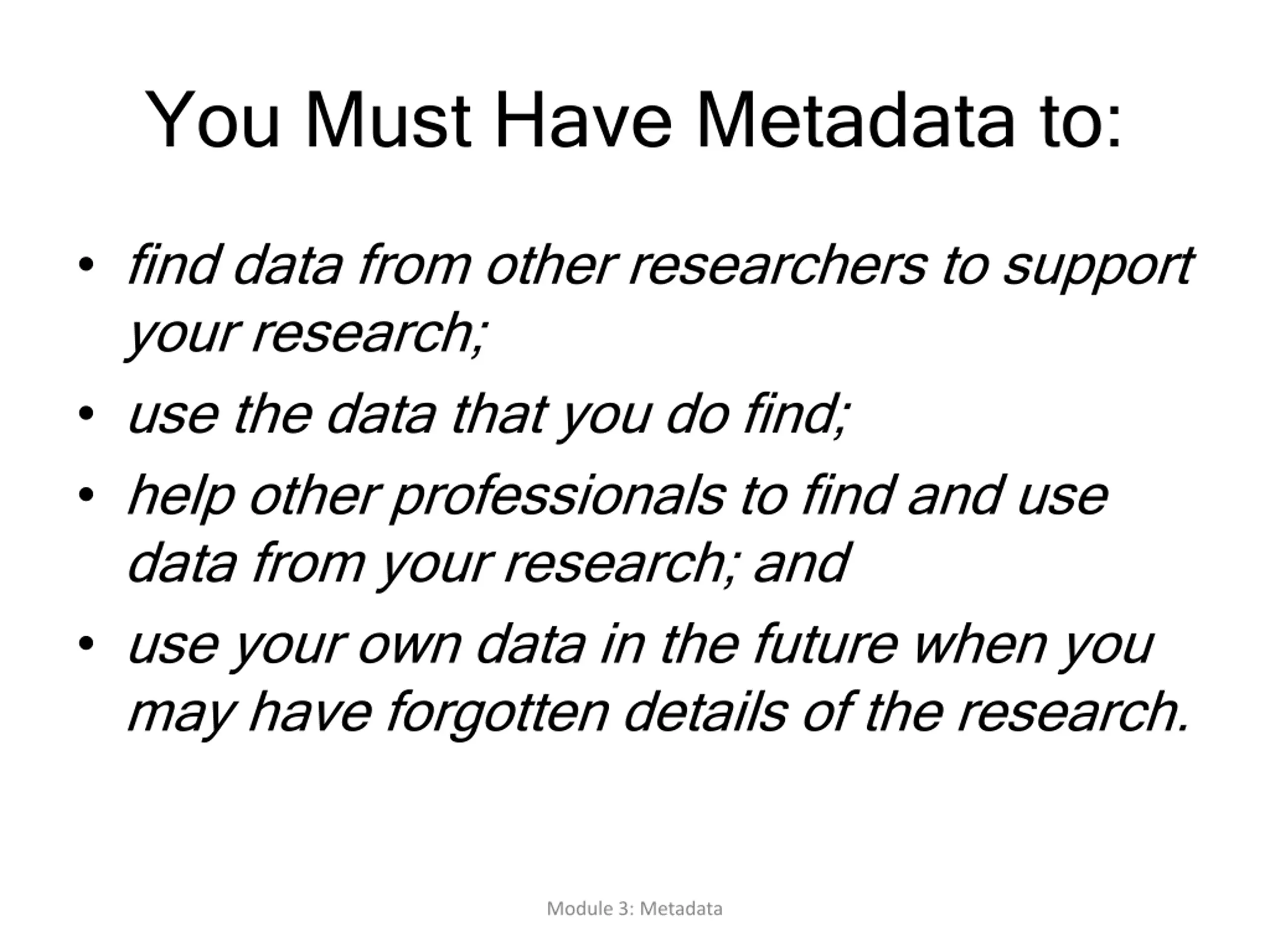 You Must Have Metadata to:

• find data from other researchers to support your research;
• use the data that you do find;
• help other professionals to find and use data from your research; and
• use your own data in the future when you may have forgotten details of the research.

Module 3: Metadata